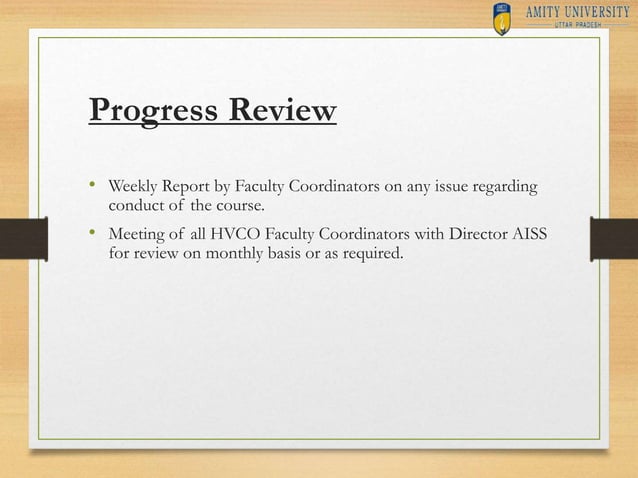 AMITY UNIVERSITY
UTTAR PRADESH

Progress Review

• Weekly Report by Faculty Coordinators on any issue regarding conduct of the course.

• Meeting of all HVCO Faculty Coordinators with Director AISS for review on monthly basis or as required.